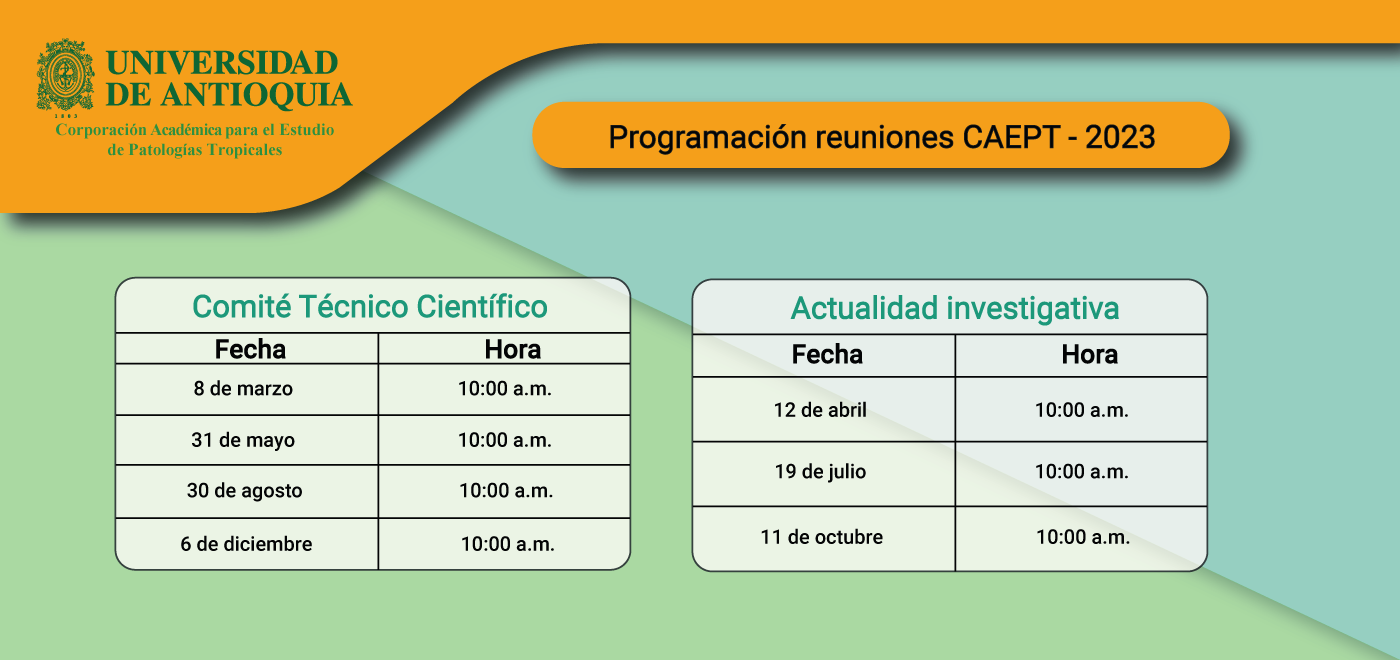 UNIVERSIDAD DE ANTIOQUIA
1803
Corporación Académica para el Estudio de Patologías Tropicales

Programación reuniones CAEPT - 2023

Comité Técnico Científico

| Fecha | Hora |
|---|---|
| 8 de marzo | 10:00 a.m. |
| 31 de mayo | 10:00 a.m. |
| 30 de agosto | 10:00 a.m. |
| 6 de diciembre | 10:00 a.m. |

Actualidad investigativa

| Fecha | Hora |
|---|---|
| 12 de abril | 10:00 a.m. |
| 19 de julio | 10:00 a.m. |
| 11 de octubre | 10:00 a.m. |